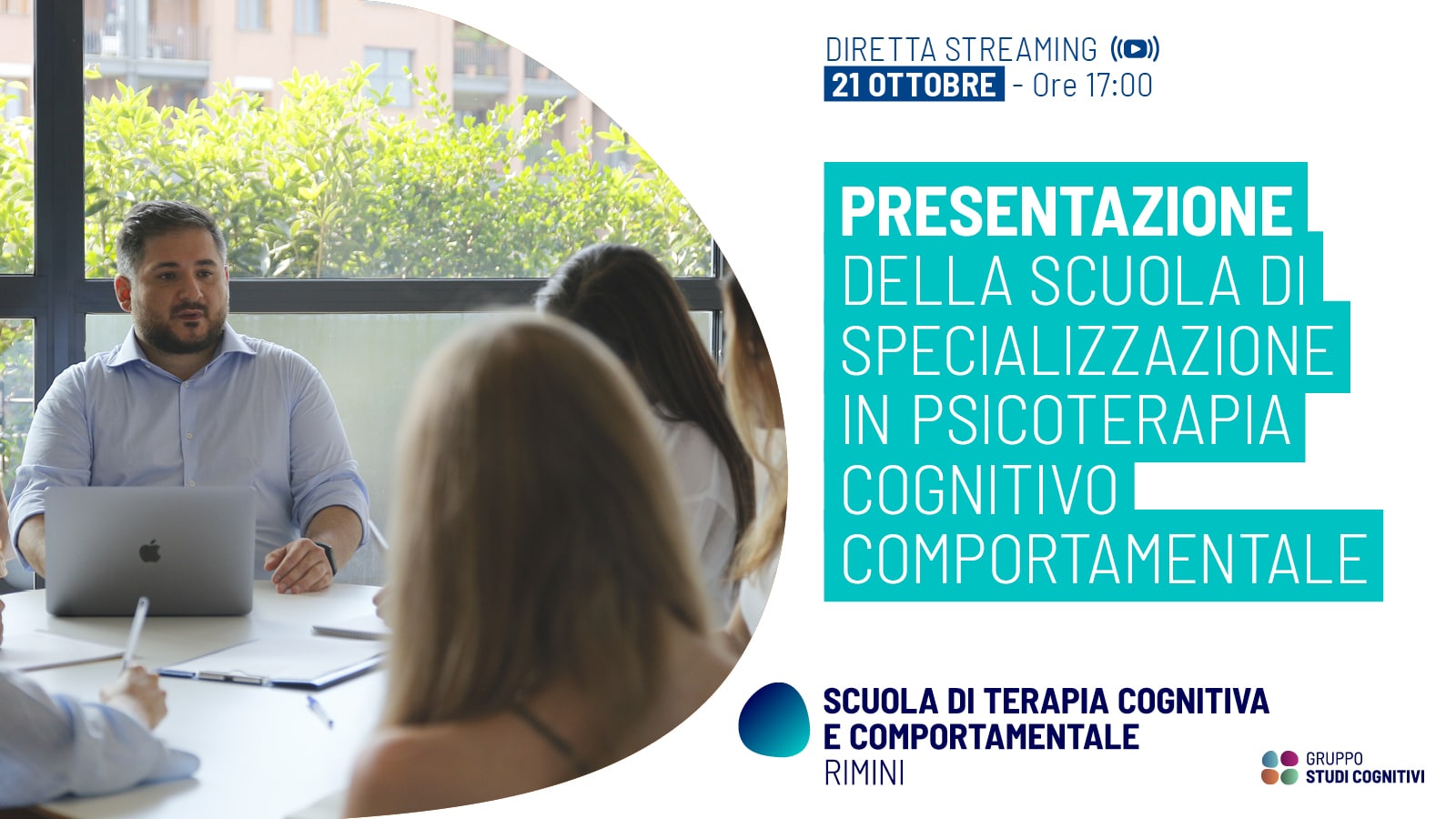 DIRETTA STREAMING
21 OTTOBRE - Ore 17:00

PRESENTAZIONE
DELLA SCUOLA DI SPECIALIZZAZIONE IN PSICOTERAPIA COGNITIVO COMPORTAMENTALE

SCUOLA DI TERAPIA COGNITIVA E COMPORTAMENTALE
RIMINI

GRUPPO
STUDI COGNITIVI